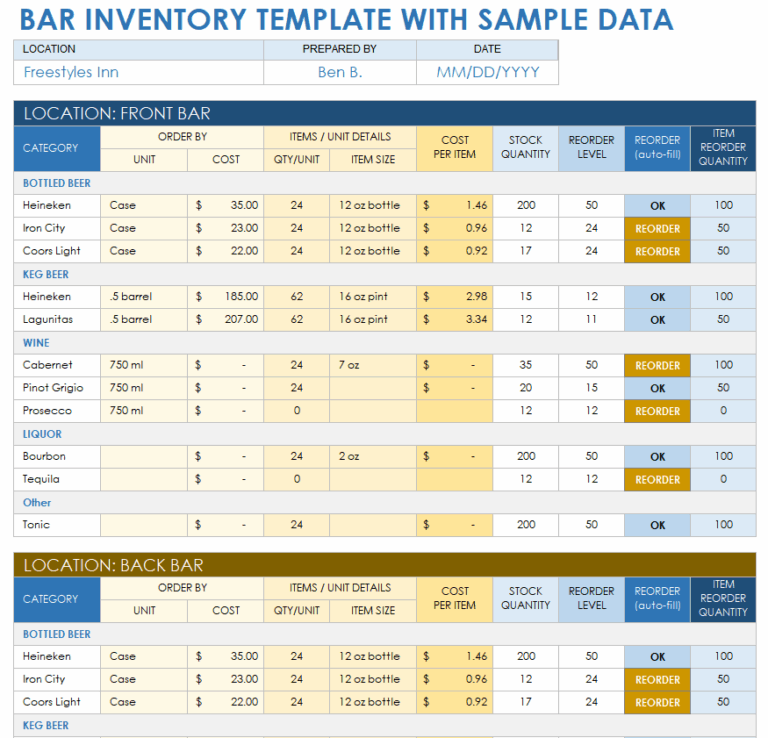 BAR INVENTORY TEMPLATE WITH SAMPLE DATA

| LOCATION | PREPARED BY | DATE |
|---|---|---|
| Freestyles Inn | Ben B. | MM/DD/YYYY |

LOCATION: FRONT BAR

| CATEGORY | ORDER BY UNIT | ORDER BY COST | ITEMS / UNIT DETAILS QTY/UNIT | ITEMS / UNIT DETAILS ITEM SIZE | COST PER ITEM | STOCK QUANTITY | REORDER LEVEL | REORDER (auto-fill) | ITEM REORDER QUANTITY |
|---|---|---|---|---|---|---|---|---|---|
| BOTTLED BEER | | | | | | | | | |
| Heineken | Case | $ 35.00 | 24 | 12 oz bottle | $ 1.46 | 200 | 50 | OK | 100 |
| Iron City | Case | $ 23.00 | 24 | 12 oz bottle | $ 0.96 | 12 | 24 | REORDER | 50 |
| Coors Light | Case | $ 22.00 | 24 | 12 oz bottle | $ 0.92 | 17 | 24 | REORDER | 50 |
| KEG BEER | | | | | | | | | |
| Heineken | .5 barrel | $ 185.00 | 62 | 16 oz pint | $ 2.98 | 15 | 12 | OK | 100 |
| Lagunitas | .5 barrel | $ 207.00 | 62 | 16 oz pint | $ 3.34 | 12 | 11 | OK | 50 |
| WINE | | | | | | | | | |
| Cabernet | 750 ml | $ - | 24 | 7 oz | $ - | 35 | 50 | REORDER | 100 |
| Pinot Grigio | 750 ml | $ - | 24 | | $ - | 20 | 15 | OK | 50 |
| Prosecco | 750 ml | $ - | 0 | | | 12 | 12 | REORDER | 0 |
| LIQUOR | | | | | | | | | |
| Bourbon | | $ - | 24 | 2 oz | $ - | 200 | 50 | OK | 100 |
| Tequila | | $ - | 0 | | | 12 | 12 | REORDER | 0 |
| Other | | | | | | | | | |
| Tonic | | $ - | 24 | | $ - | 200 | 50 | OK | 100 |

LOCATION: BACK BAR

| CATEGORY | ORDER BY UNIT | ORDER BY COST | ITEMS / UNIT DETAILS QTY/UNIT | ITEMS / UNIT DETAILS ITEM SIZE | COST PER ITEM | STOCK QUANTITY | REORDER LEVEL | REORDER (auto-fill) | ITEM REORDER QUANTITY |
|---|---|---|---|---|---|---|---|---|---|
| BOTTLED BEER | | | | | | | | | |
| Heineken | Case | $ 35.00 | 24 | 12 oz bottle | $ 1.46 | 200 | 50 | OK | 100 |
| Iron City | Case | $ 23.00 | 24 | 12 oz bottle | $ 0.96 | 12 | 24 | REORDER | 50 |
| Coors Light | Case | $ 22.00 | 24 | 12 oz bottle | $ 0.92 | 17 | 24 | REORDER | 50 |
| KEG BEER | | | | | | | | | |